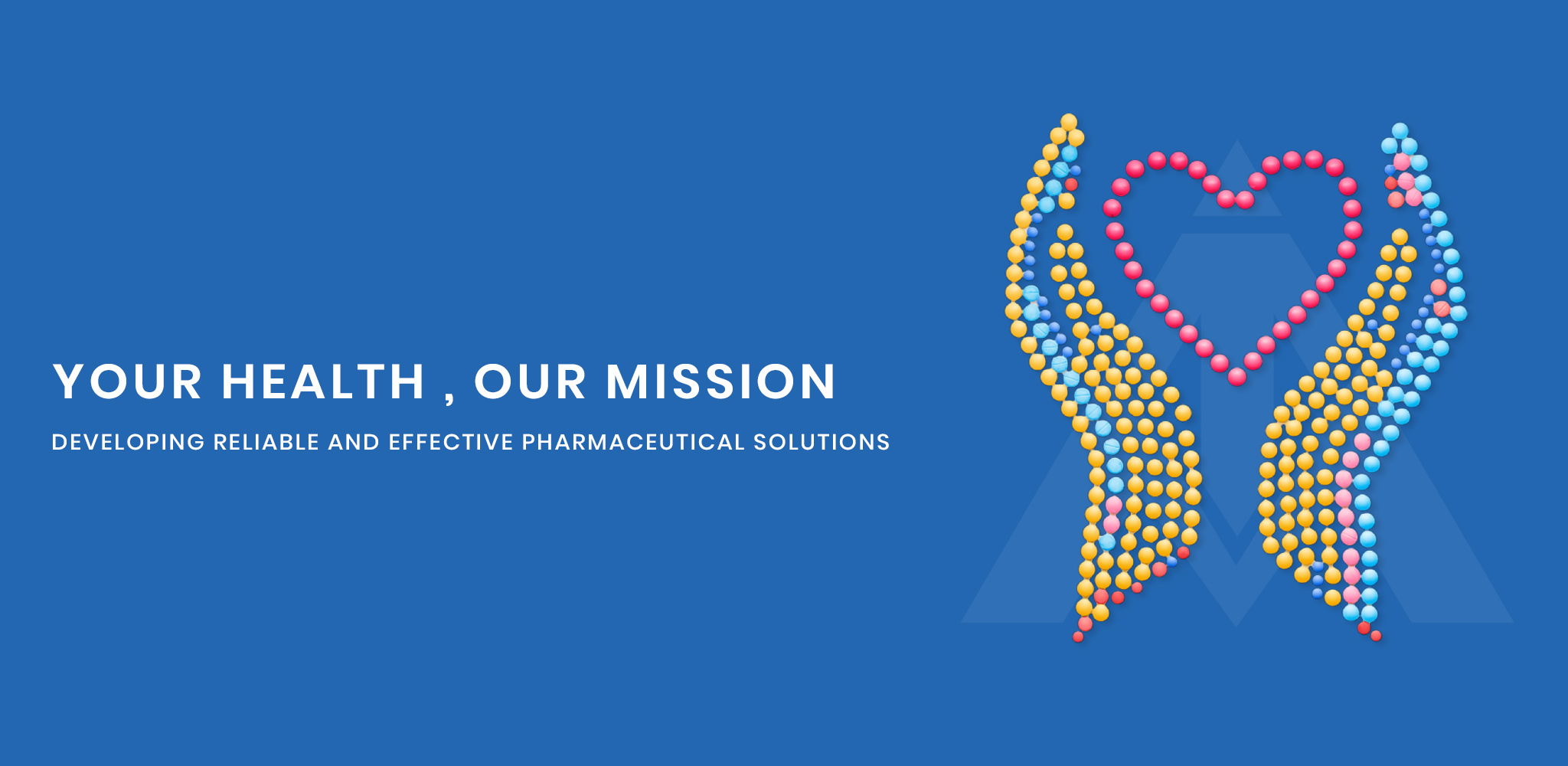 YOUR HEALTH , OUR MISSION

DEVELOPING RELIABLE AND EFFECTIVE PHARMACEUTICAL SOLUTIONS